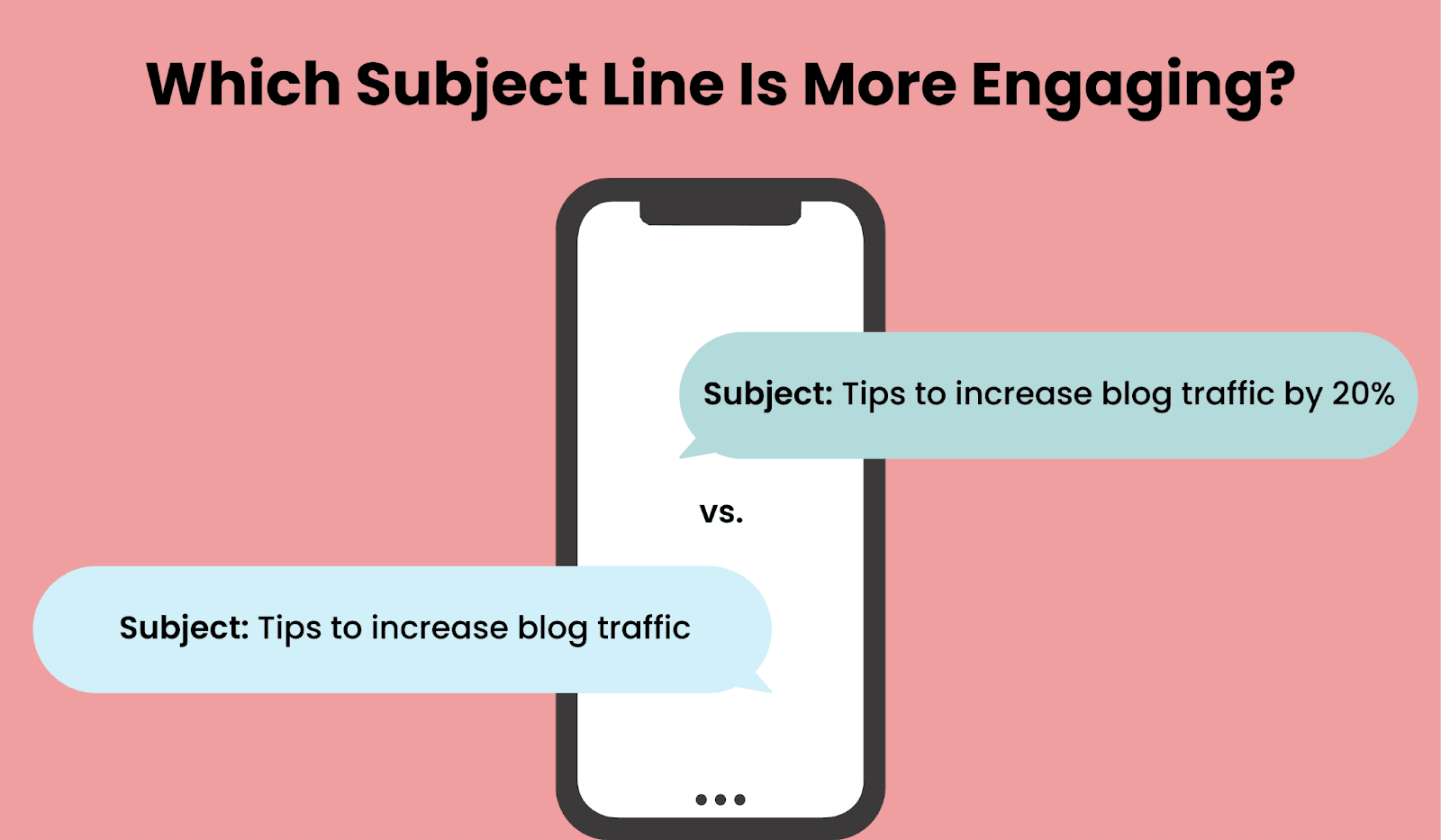 Which Subject Line Is More Engaging?

Subject: Tips to increase blog traffic by 20%

vs.

Subject: Tips to increase blog traffic